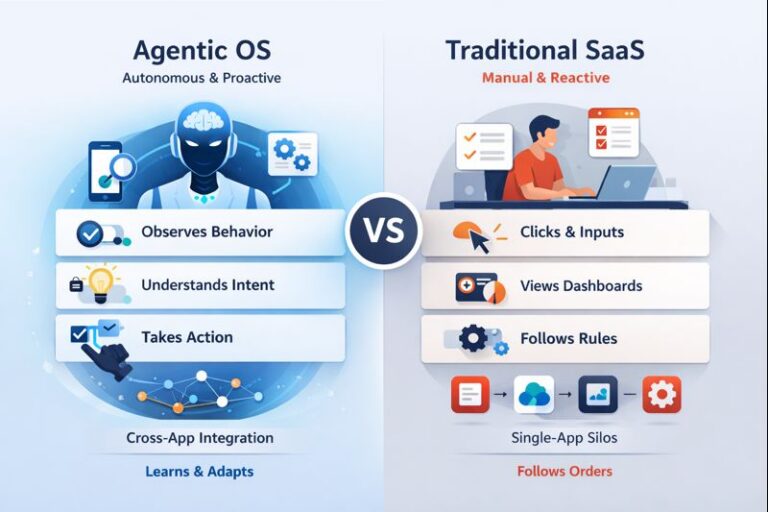 Agentic OS
Autonomous & Proactive

Observes Behavior

Understands Intent

Takes Action

Cross-App Integration

Learns & Adapts

VS

Traditional SaaS
Manual & Reactive

Clicks & Inputs

Views Dashboards

Follows Rules

Single-App Silos

Follows Orders